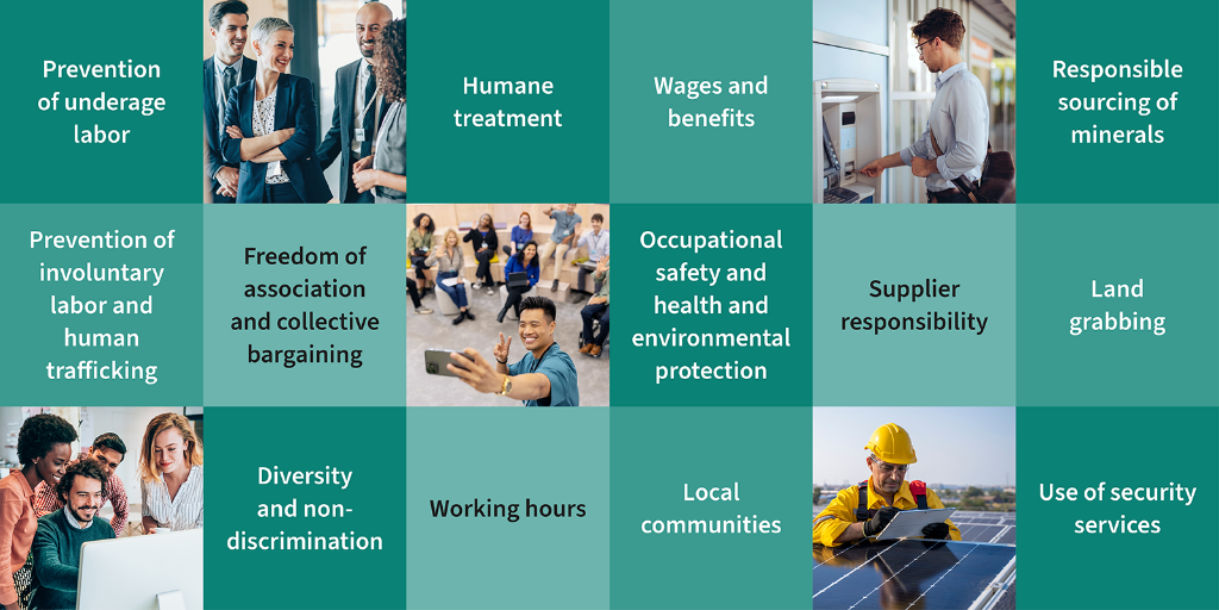 Prevention of underage labor

Humane treatment

Wages and benefits

Responsible sourcing of minerals

Prevention of involuntary labor and human trafficking

Freedom of association and collective bargaining

Occupational safety and health and environmental protection

Supplier responsibility

Land grabbing

Diversity and non-discrimination

Working hours

Local communities

Use of security services